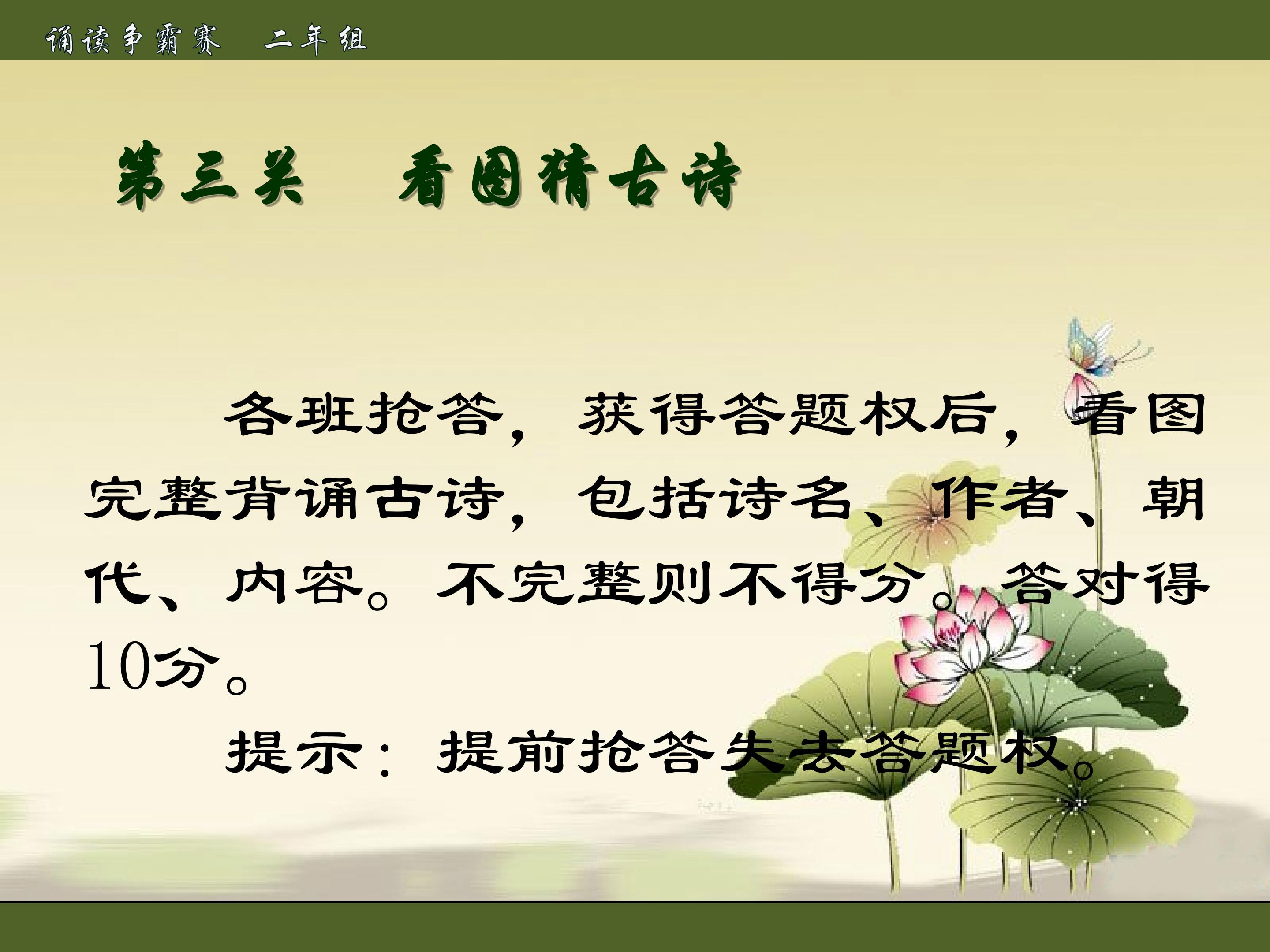 诵读争霸赛　二年组

第三关　看图猜古诗

各班抢答，获得答题权后，看图完整背诵古诗，包括诗名、作者、朝代、内容。不完整则不得分。答对得10分。

提示：提前抢答失去答题权。